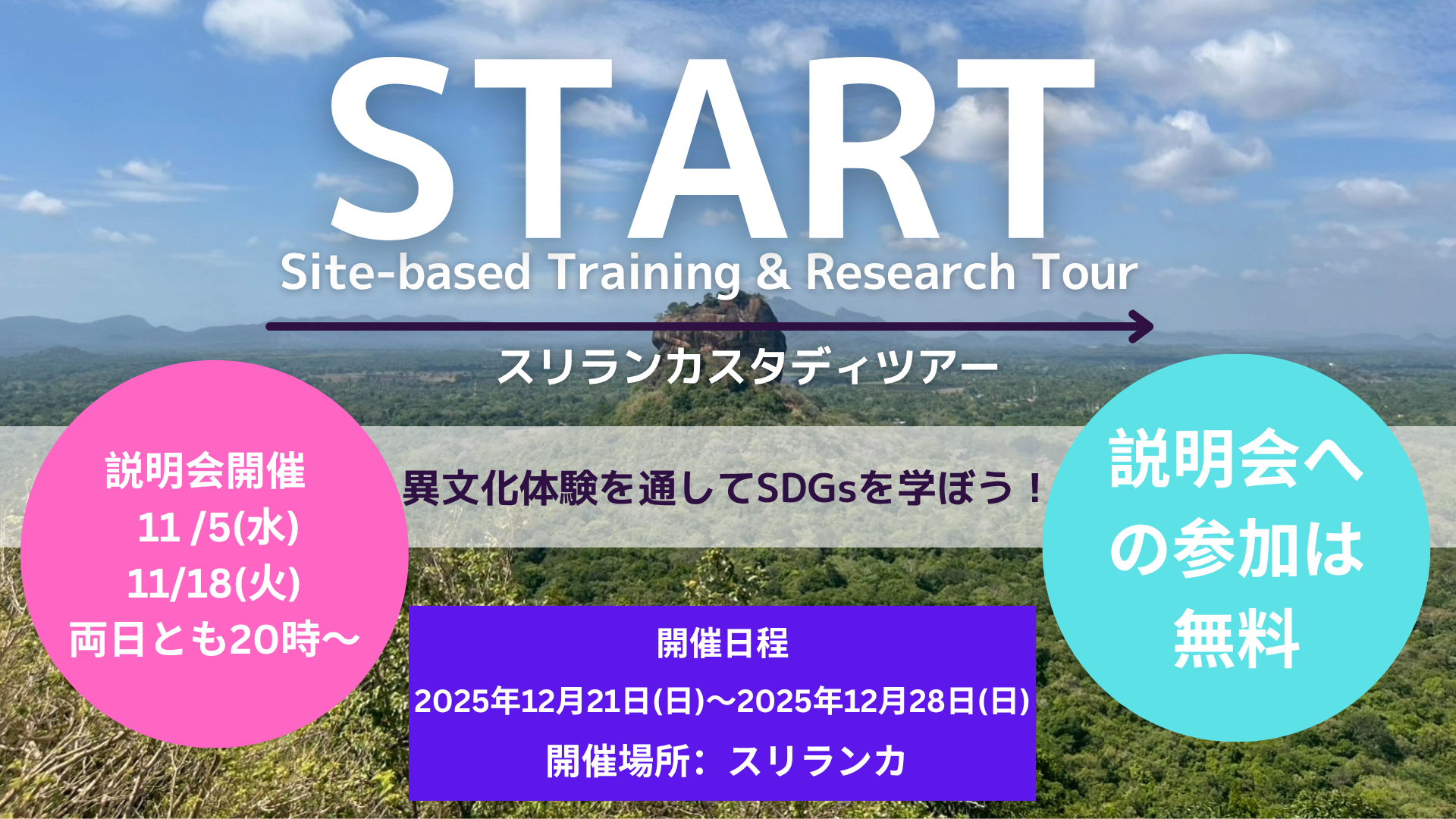 START
Site-based Training & Research Tour

スリランカスタディツアー

説明会開催
11 /5(水)
11/18(火)
両日とも20時〜

異文化体験を通してSDGsを学ぼう！

説明会への参加は無料

開催日程
2025年12月21日(日)〜2025年12月28日(日)
開催場所：スリランカ